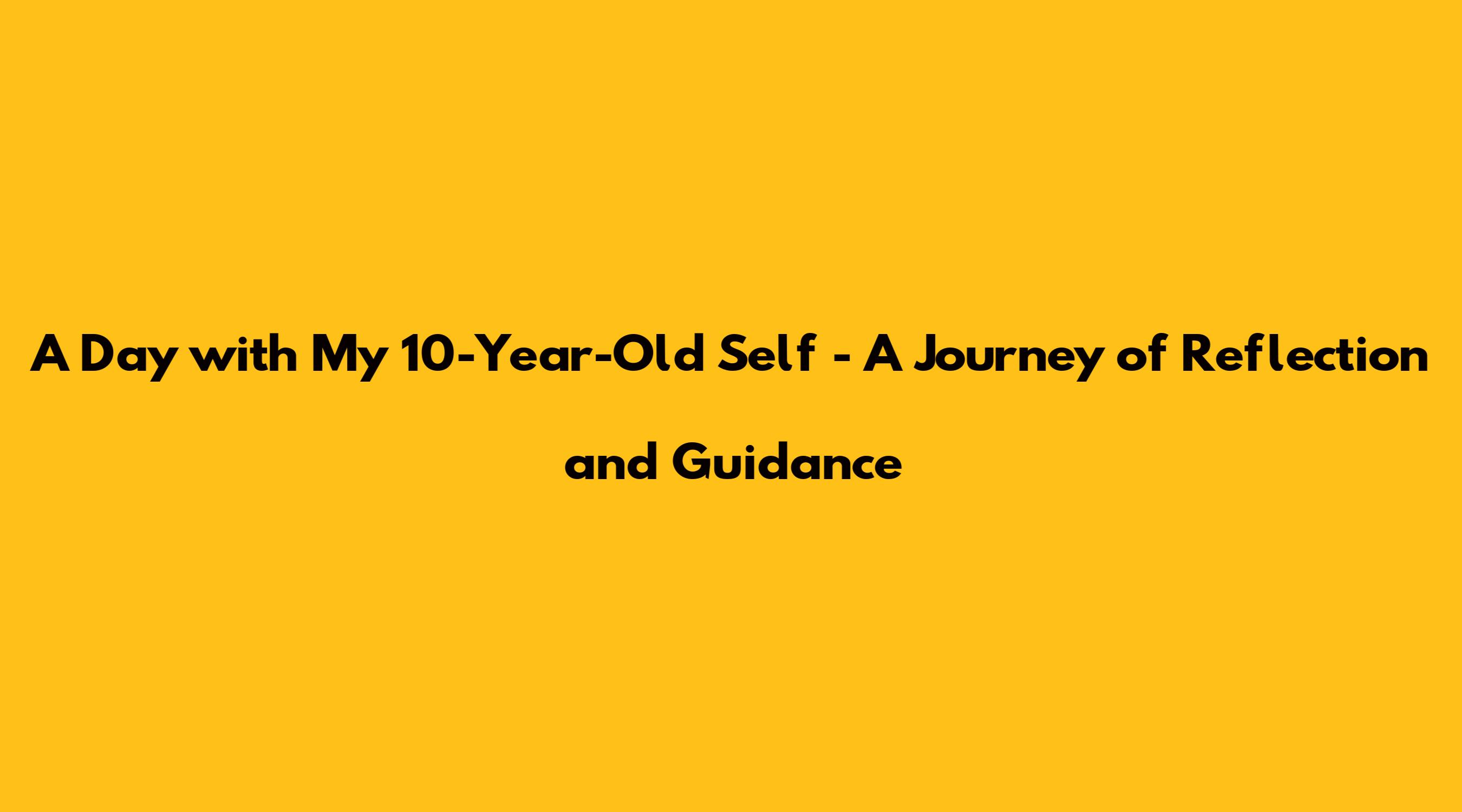 A Day with My 10-Year-Old Self - A Journey of Reflection and Guidance